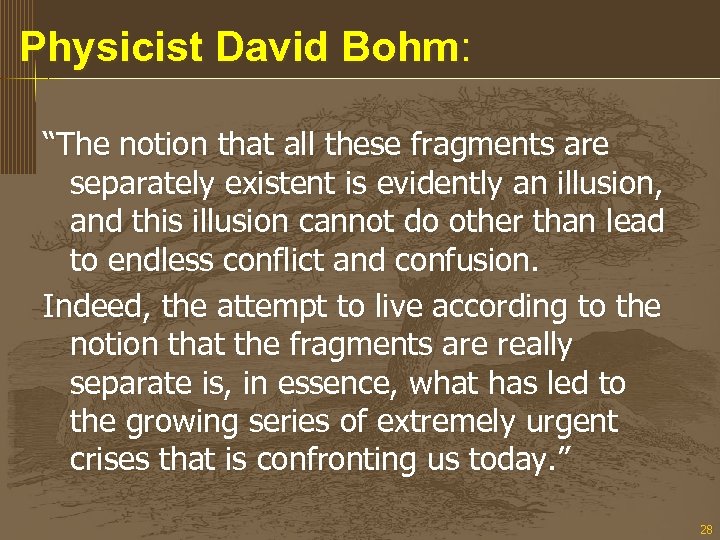 Physicist David Bohm:

“The notion that all these fragments are separately existent is evidently an illusion, and this illusion cannot do other than lead to endless conflict and confusion.

Indeed, the attempt to live according to the notion that the fragments are really separate is, in essence, what has led to the growing series of extremely urgent crises that is confronting us today.”

28